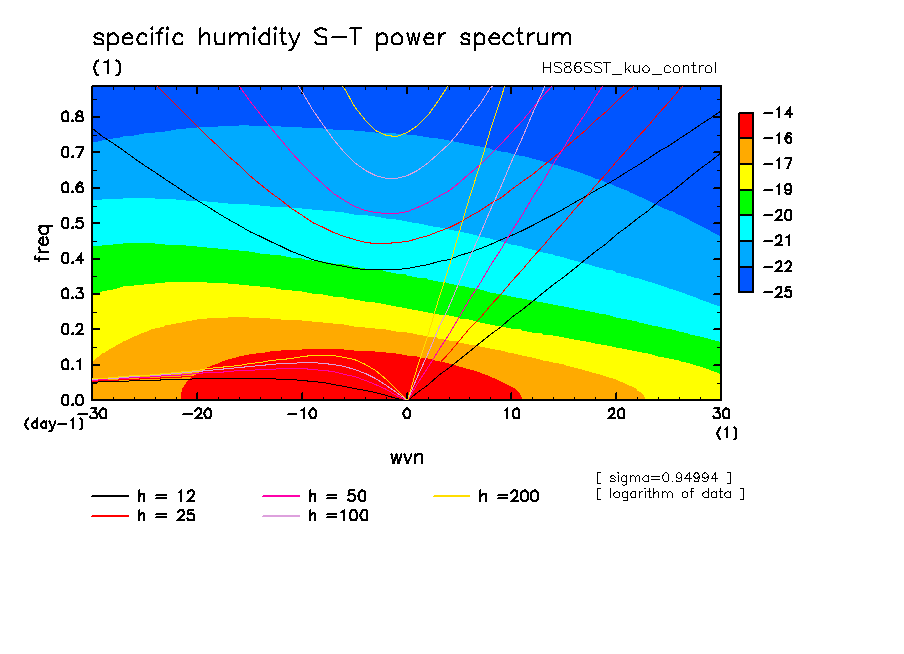 specific humidity S−T power spectrum
(1)
HS86SST_kuo_control

freq
0.8
0.7
0.6
0.5
0.4
0.3
0.2
0.1
0.0
(day−1)

−30 −20 −10 0 10 20 30
(1)
wvn

−14
−16
−17
−19
−20
−21
−22
−25

[ sigma=0.94994 ]
[ logarithm of data ]

h = 12
h = 25
h = 50
h =100
h =200